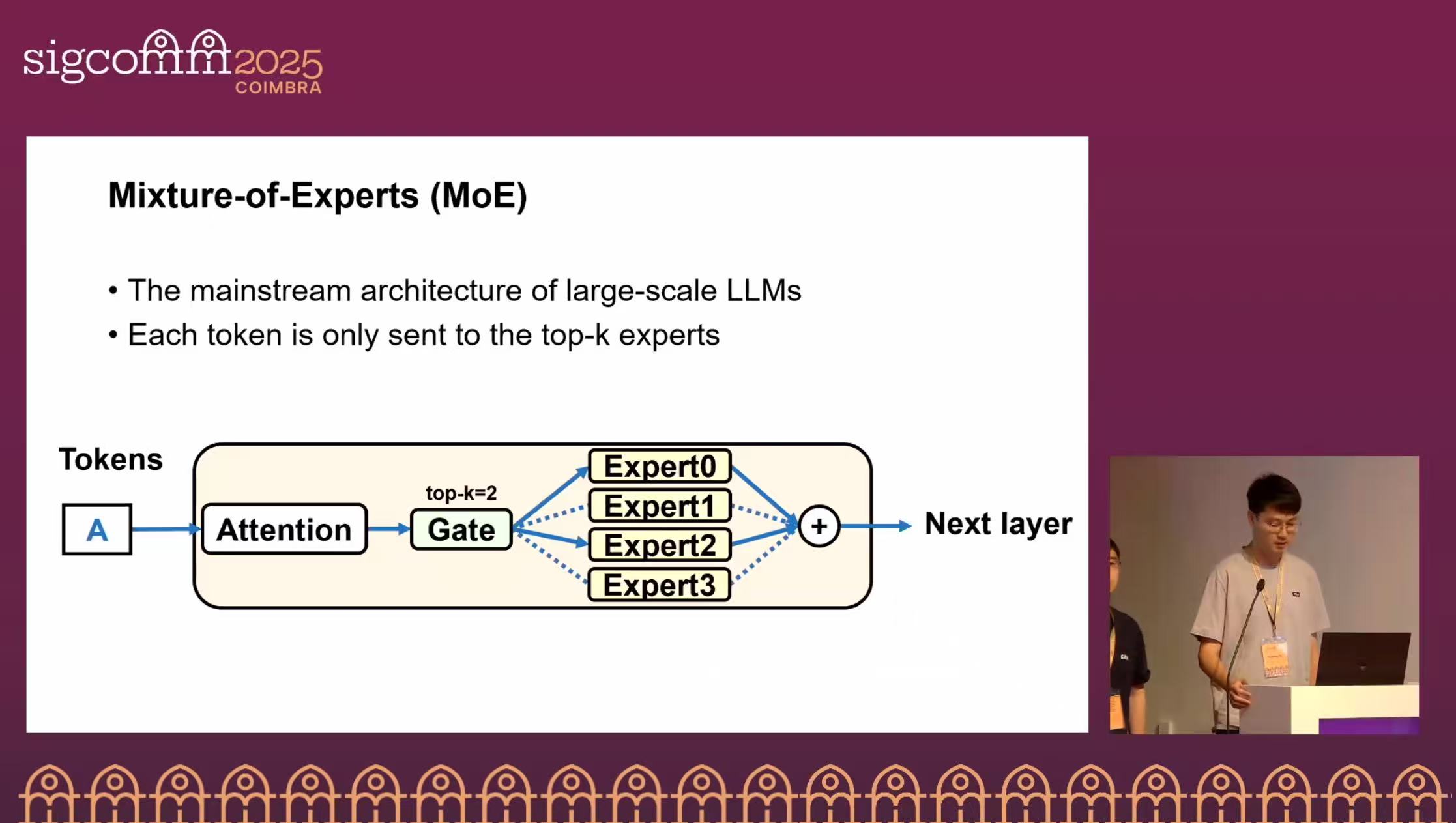 sigcomm2025
COIMBRA

Mixture-of-Experts (MoE)

• The mainstream architecture of large-scale LLMs
• Each token is only sent to the top-k experts

Tokens

A

Attention

top-k=2

Gate

Expert0

Expert1

Expert2

Expert3

+

Next layer